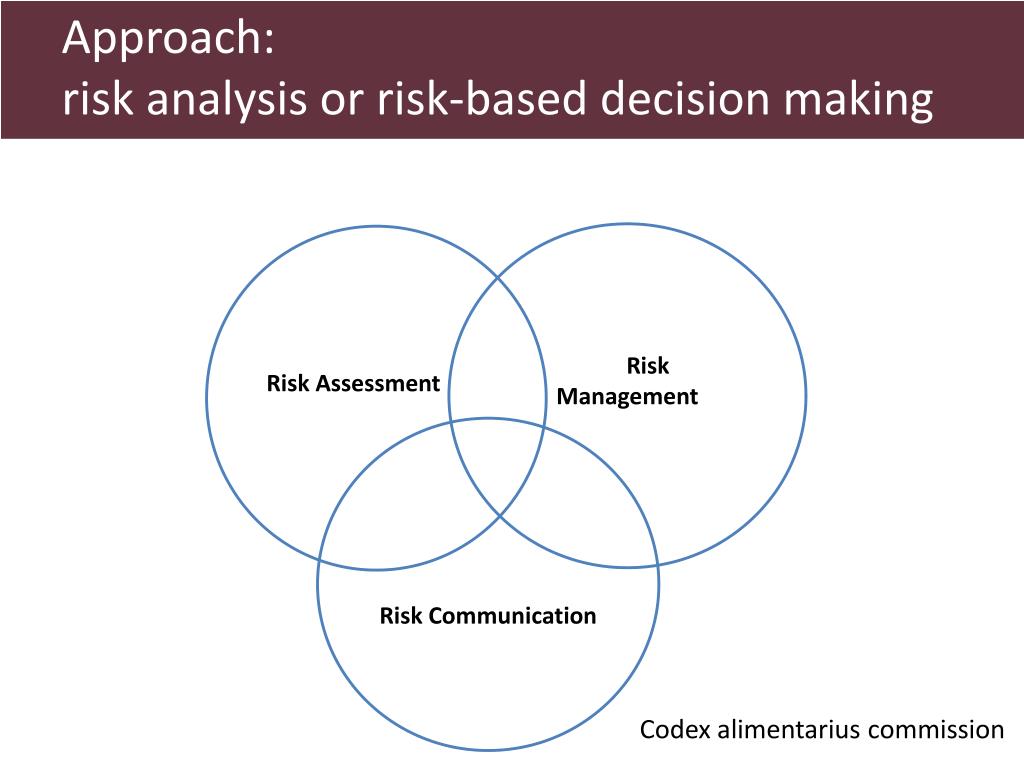 Approach:
risk analysis or risk-based decision making

Risk Assessment

Risk Management

Risk Communication

Codex alimentarius commission